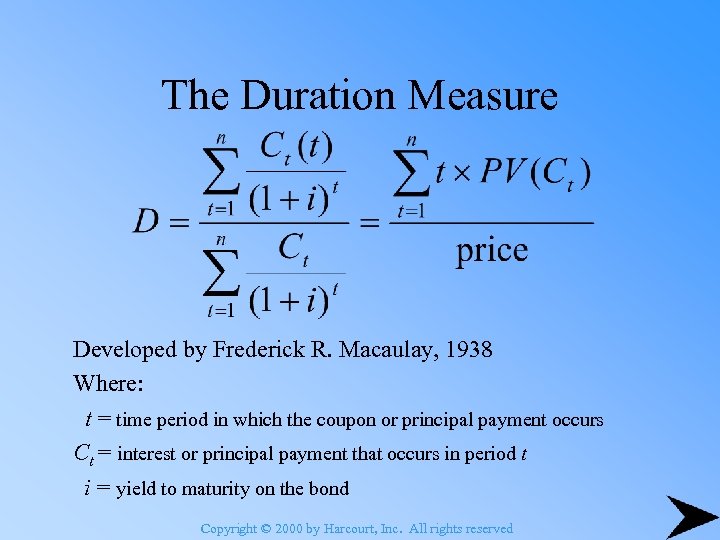 The Duration Measure

$D = \frac{\sum_{t=1}^{n} \frac{C_t(t)}{(1+i)^t}}{\sum_{t=1}^{n} \frac{C_t}{(1+i)^t}} = \frac{\sum_{t=1}^{n} t \times PV(C_t)}{\text{price}}$

Developed by Frederick R. Macaulay, 1938

Where:

$t$ = time period in which the coupon or principal payment occurs

$C_t$ = interest or principal payment that occurs in period $t$

$i$ = yield to maturity on the bond

Copyright © 2000 by Harcourt, Inc. All rights reserved